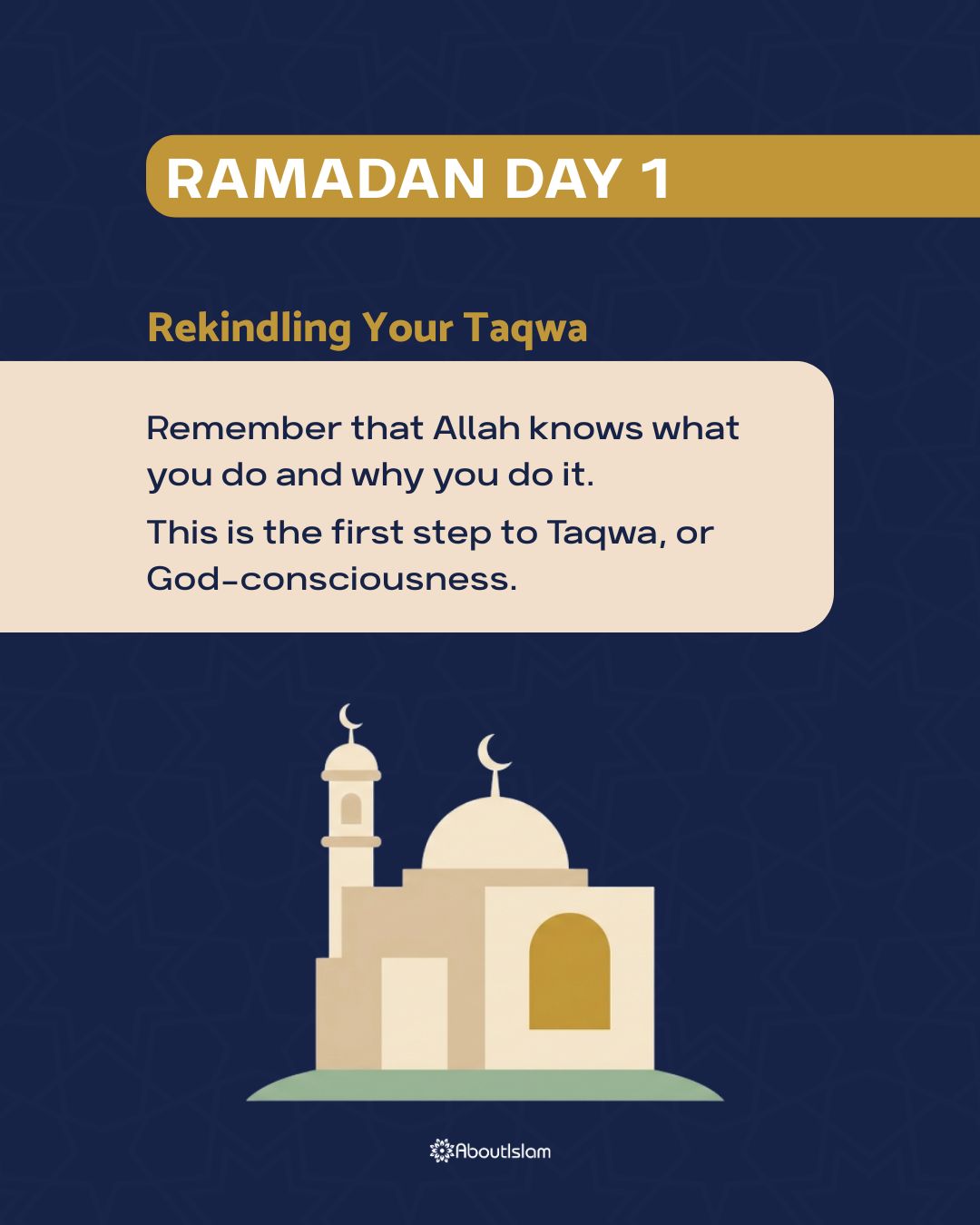 RAMADAN DAY 1

Rekindling Your Taqwa

Remember that Allah knows what you do and why you do it.

This is the first step to Taqwa, or God-consciousness.

AboutIslam